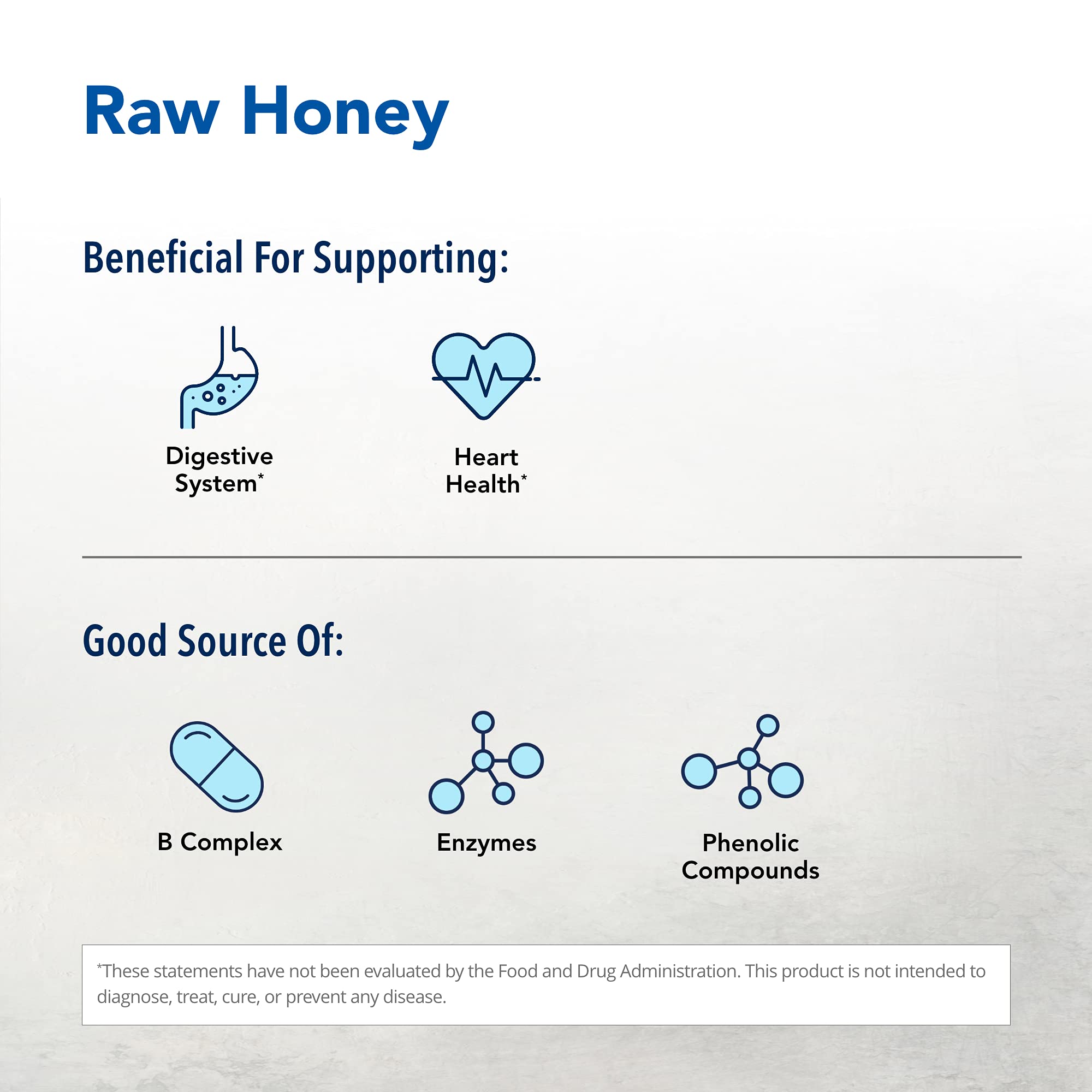 Raw Honey

Beneficial For Supporting:

Digestive System*

Heart Health*

Good Source Of:

B Complex

Enzymes

Phenolic Compounds

*These statements have not been evaluated by the Food and Drug Administration. This product is not intended to diagnose, treat, cure, or prevent any disease.